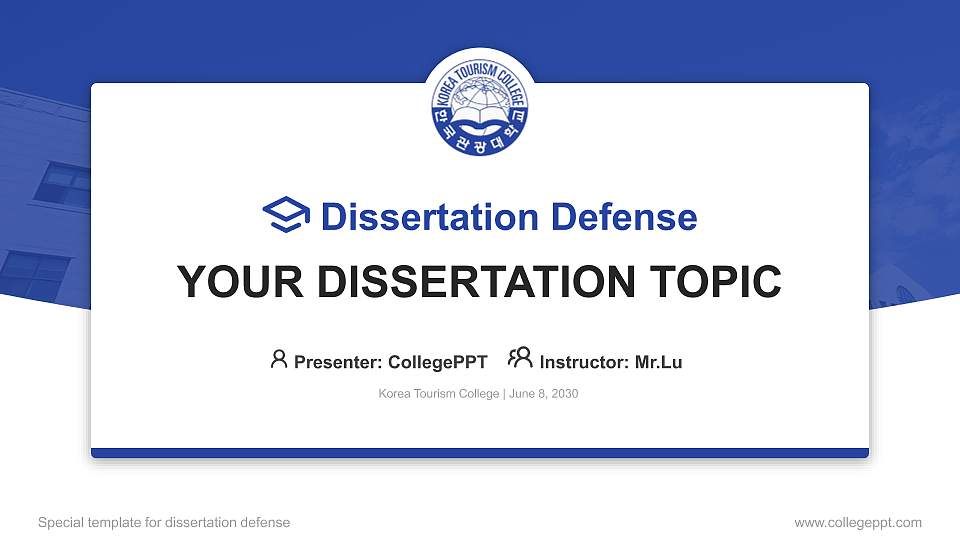 KOREA TOURISM COLLEGE
한국관광대학교

Dissertation Defense

YOUR DISSERTATION TOPIC

Presenter: CollegePPT Instructor: Mr.Lu

Korea Tourism College | June 8, 2030

Special template for dissertation defense

www.collegeppt.com